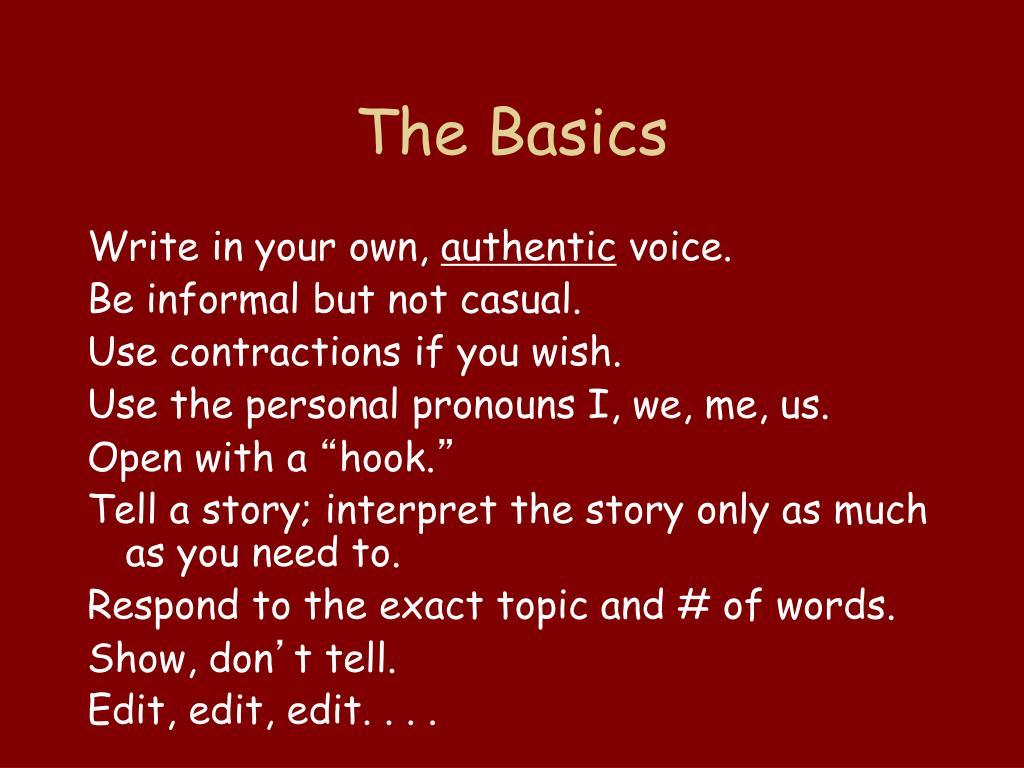 The Basics

Write in your own, authentic voice.

Be informal but not casual.

Use contractions if you wish.

Use the personal pronouns I, we, me, us.

Open with a “hook.”

Tell a story; interpret the story only as much as you need to.

Respond to the exact topic and # of words.

Show, don’t tell.

Edit, edit, edit. . . .